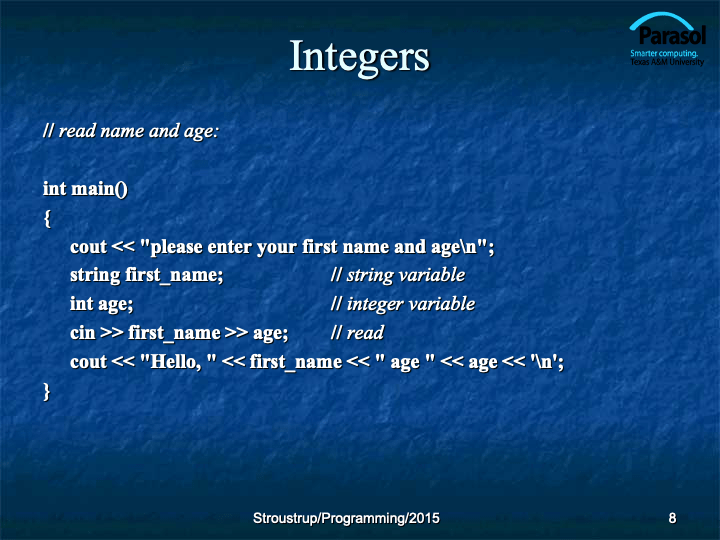 Parasol
Smarter computing.
Texas A&M University

Integers

// read name and age:

int main()
{
cout << "please enter your first name and age\n";
string first_name; // string variable
int age; // integer variable
cin >> first_name >> age; // read
cout << "Hello, " << first_name << " age " << age << '\n';
}

Stroustrup/Programming/2015

8